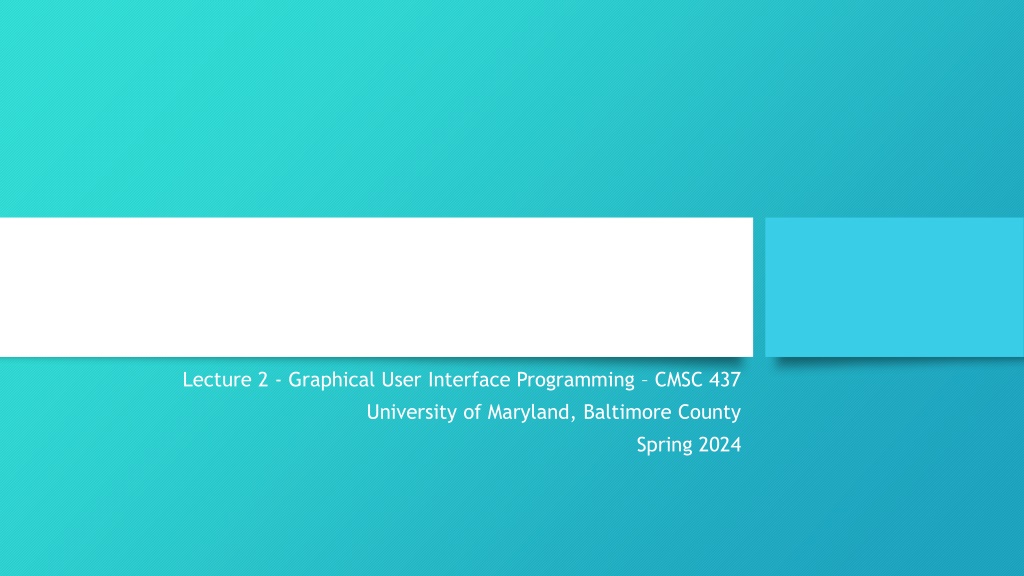 Lecture 2 - Graphical User Interface Programming – CMSC 437
University of Maryland, Baltimore County
Spring 2024